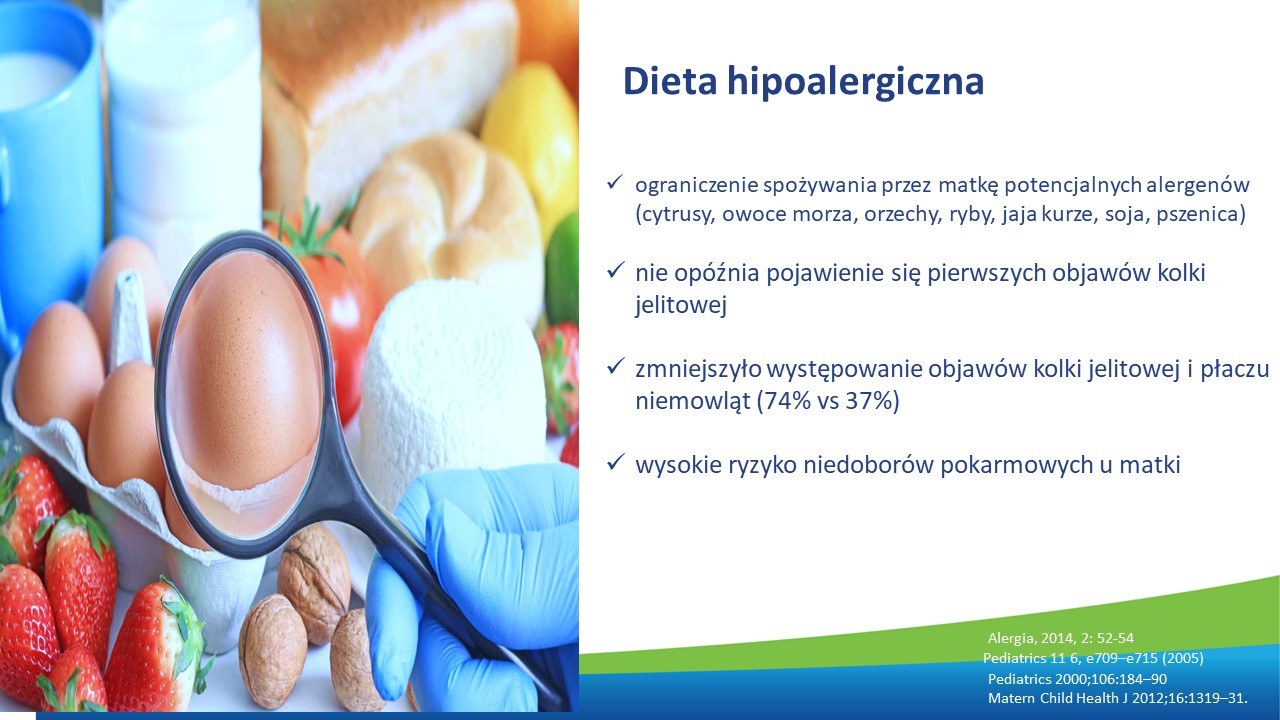 Dieta hipoalergiczna

✓ ograniczenie spożywania przez matkę potencjalnych alergenów (cytrusy, owoce morza, orzechy, ryby, jaja kurze, soja, pszenica)

✓ nie opóźnia pojawienie się pierwszych objawów kolki jelitowej

✓ zmniejszyło występowanie objawów kolki jelitowej i płaczu niemowląt (74% vs 37%)

✓ wysokie ryzyko niedoborów pokarmowych u matki

Alergia, 2014, 2: 52-54
Pediatrics 11 6, e709–e715 (2005)
Pediatrics 2000;106:184–90
Matern Child Health J 2012;16:1319–31.